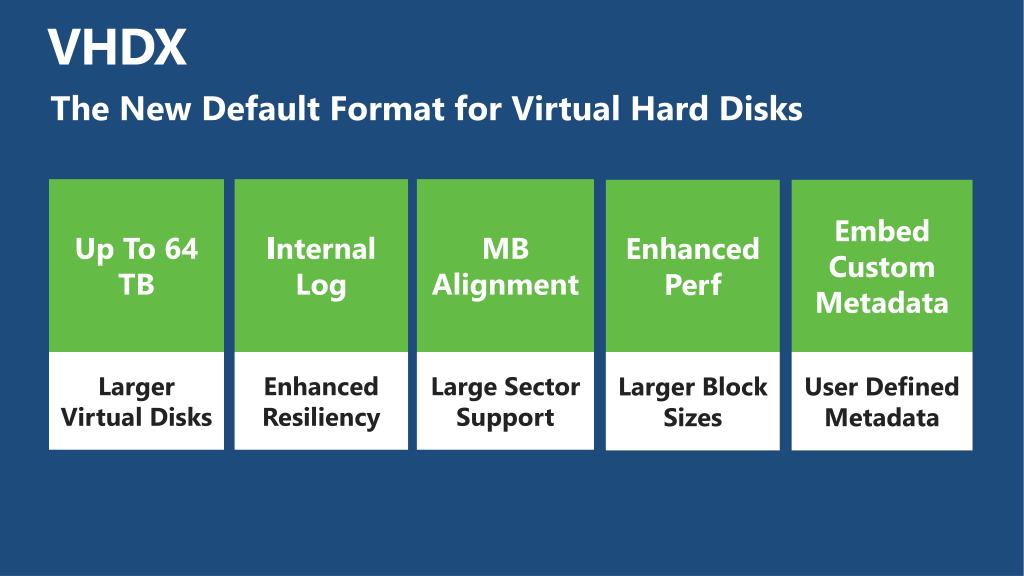 VHDX

The New Default Format for Virtual Hard Disks

Up To 64 TB

Larger Virtual Disks

Internal Log

Enhanced Resiliency

MB Alignment

Large Sector Support

Enhanced Perf

Larger Block Sizes

Embed Custom Metadata

User Defined Metadata